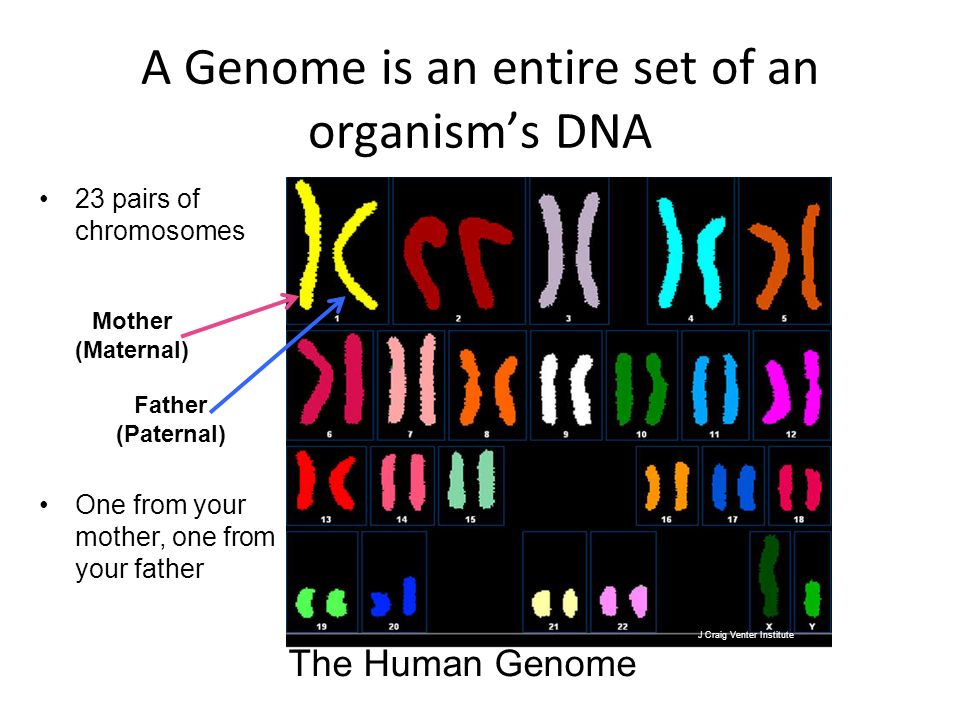 A Genome is an entire set of an organism's DNA

• 23 pairs of chromosomes

Mother (Maternal)

Father (Paternal)

• One from your mother, one from your father

1 2 3 4 5
6 7 8 9 10 11 12
13 14 15 16 17 18
19 20 21 22 X Y

J Craig Venter Institute

The Human Genome